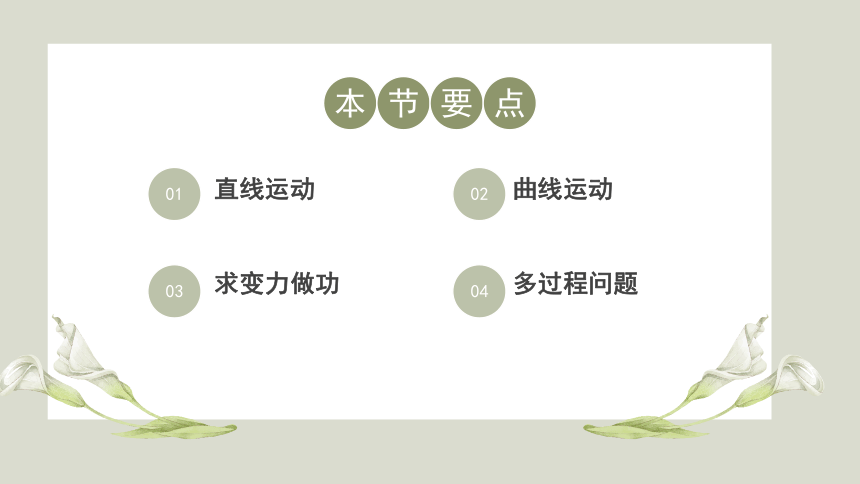 本节要点

01 直线运动

02 曲线运动

03 求变力做功

04 多过程问题